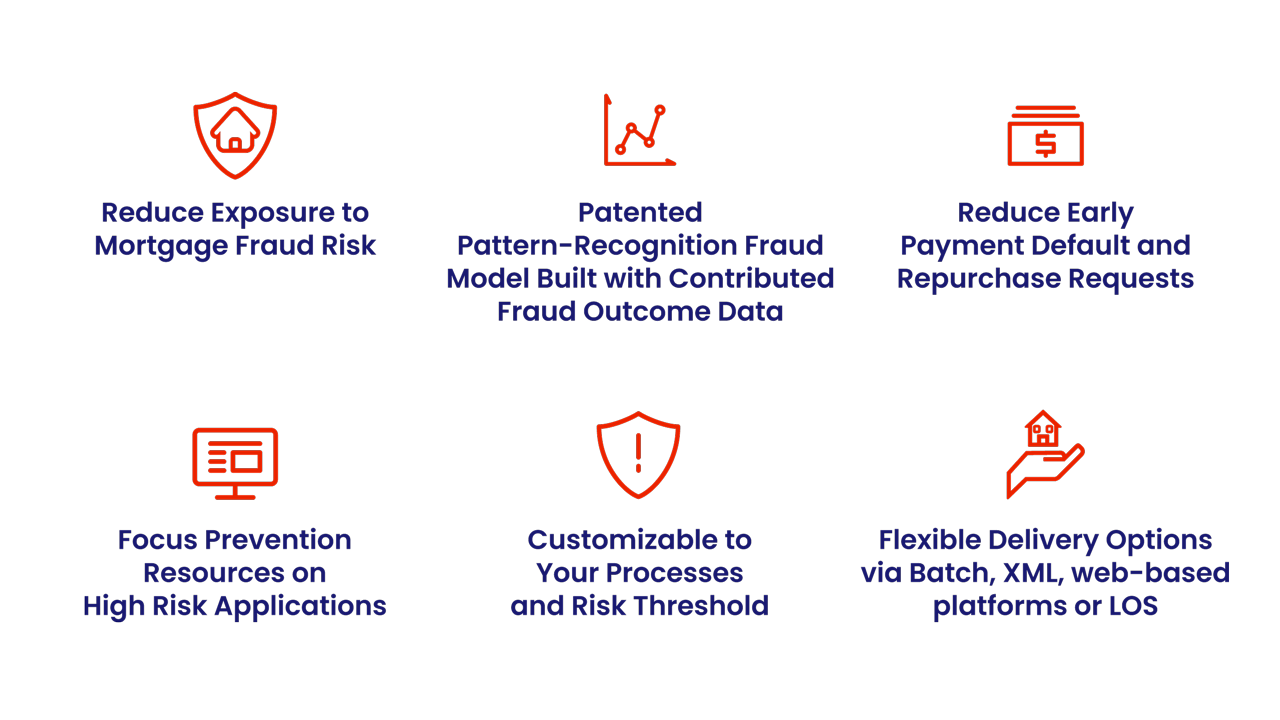 Reduce Exposure to Mortgage Fraud Risk

Patented Pattern-Recognition Fraud Model Built with Contributed Fraud Outcome Data

Reduce Early Payment Default and Repurchase Requests

Focus Prevention Resources on High Risk Applications

Customizable to Your Processes and Risk Threshold

Flexible Delivery Options via Batch, XML, web-based platforms or LOS